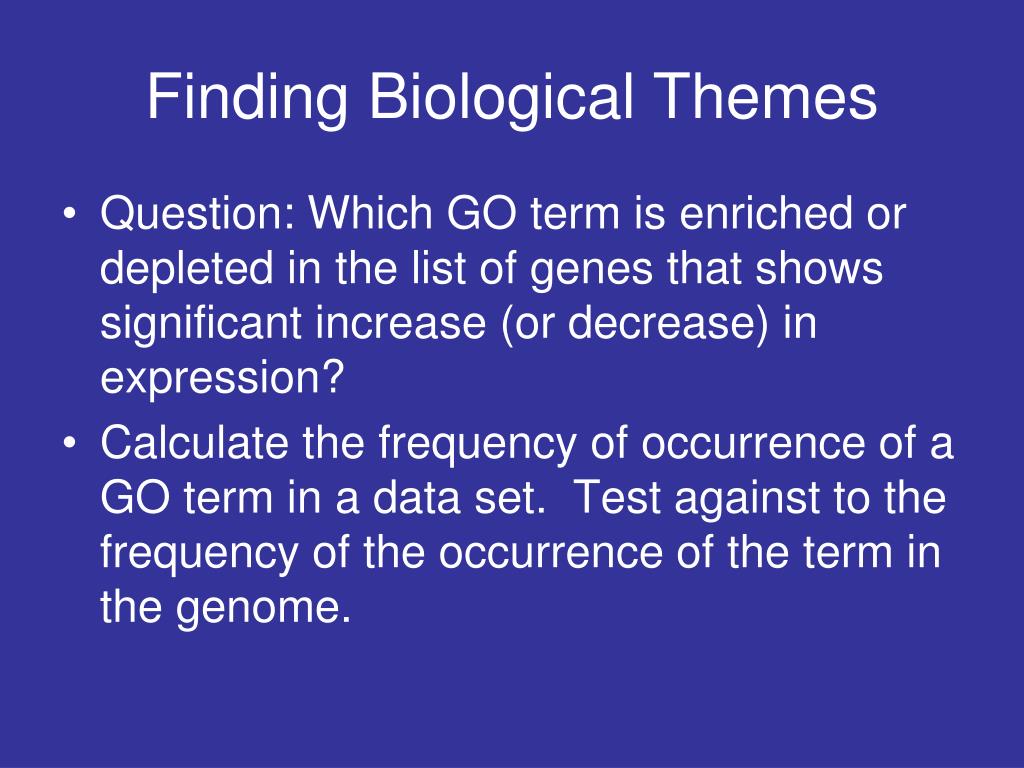 Finding Biological Themes

• Question: Which GO term is enriched or depleted in the list of genes that shows significant increase (or decrease) in expression?

• Calculate the frequency of occurrence of a GO term in a data set. Test against to the frequency of the occurrence of the term in the genome.